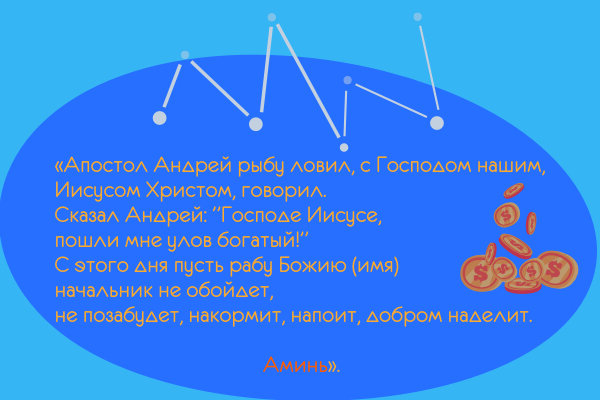 «Апостол Андрей рыбу ловил, с Господом нашим, Иисусом Христом, говорил.
Сказал Андрей: "Господе Иисусе, пошли мне улов богатый!"
С этого дня пусть рабу Божию (имя) начальник не обойдет, не позабудет, накормит, напоит, добром наделит.

Аминь».